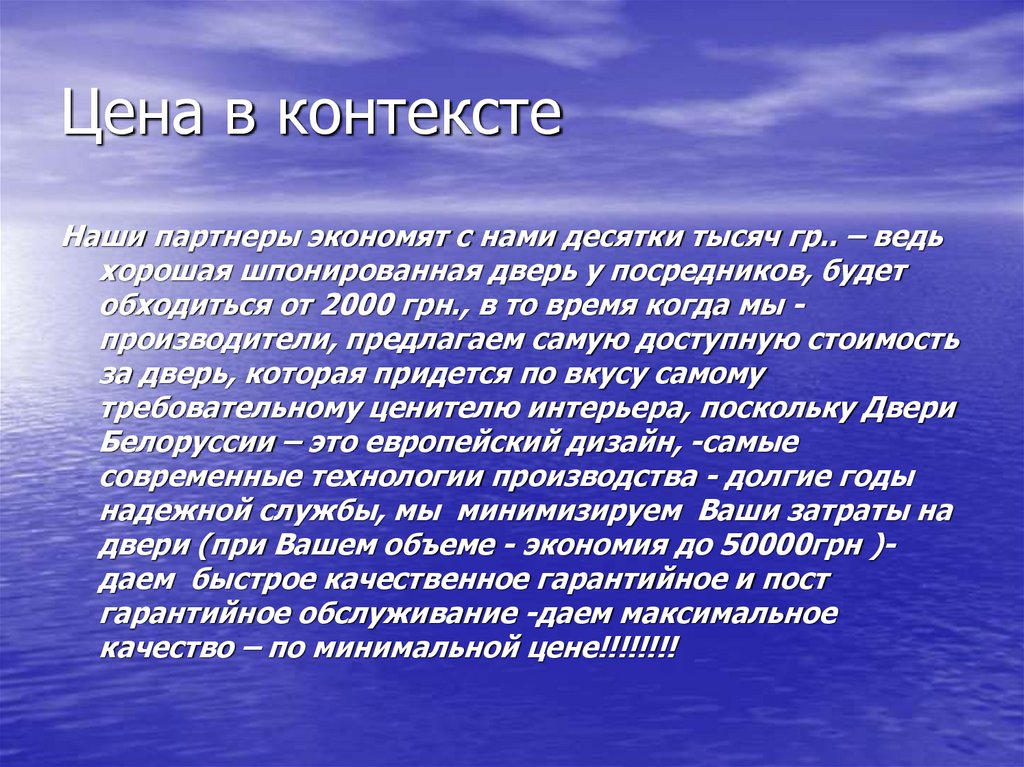 Цена в контексте

Наши партнеры экономят с нами десятки тысяч гр.. – ведь хорошая шпонированная дверь у посредников, будет обходиться от 2000 грн., в то время когда мы - производители, предлагаем самую доступную стоимость за дверь, которая придется по вкусу самому требовательному ценителю интерьера, поскольку Двери Белоруссии – это европейский дизайн, -самые современные технологии производства - долгие годы надежной службы, мы минимизируем Ваши затраты на двери (при Вашем объеме - экономия до 50000грн )- даем быстрое качественное гарантийное и пост гарантийное обслуживание -даем максимальное качество – по минимальной цене!!!!!!!!